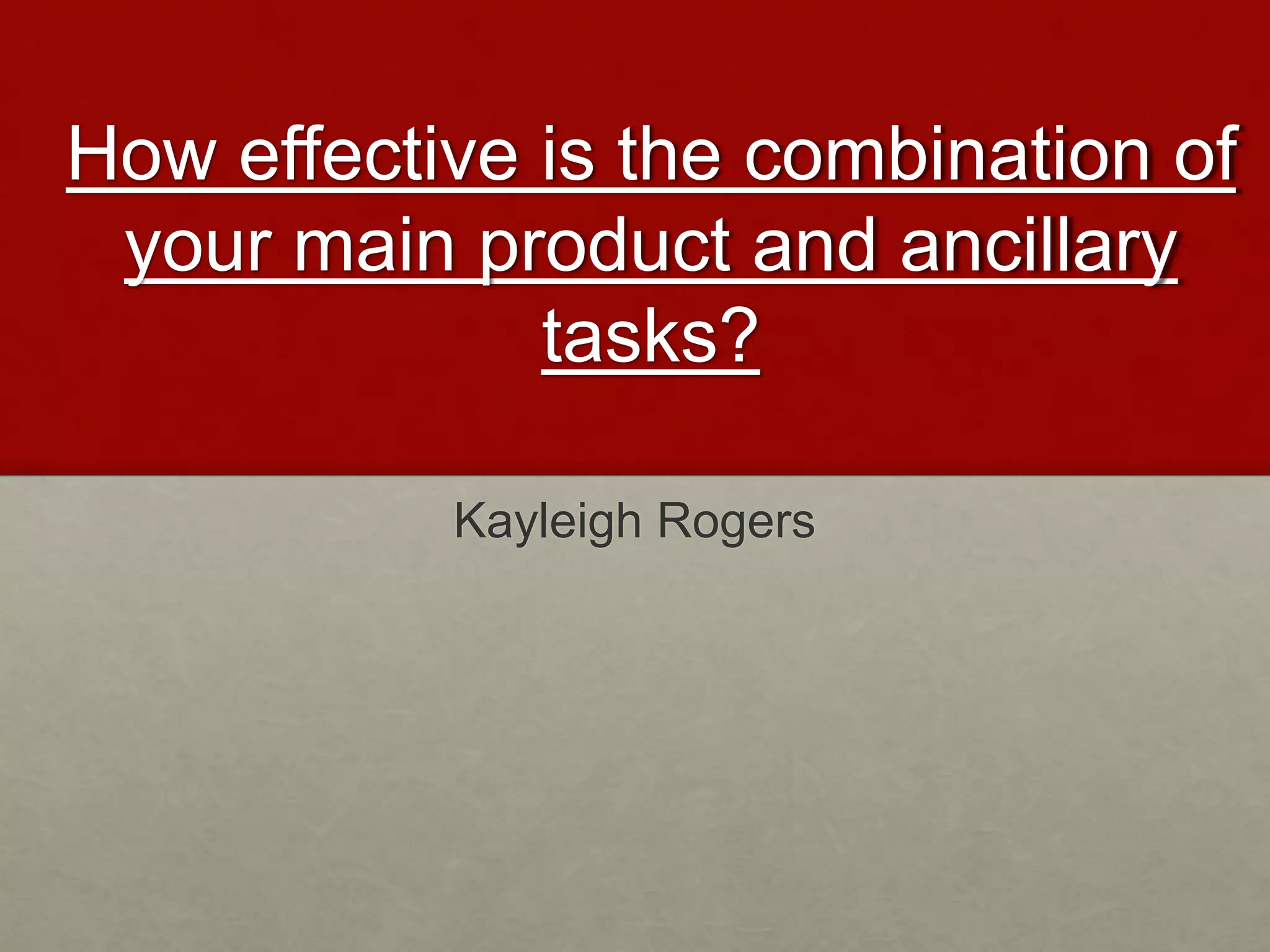 How effective is the combination of your main product and ancillary tasks?

Kayleigh Rogers